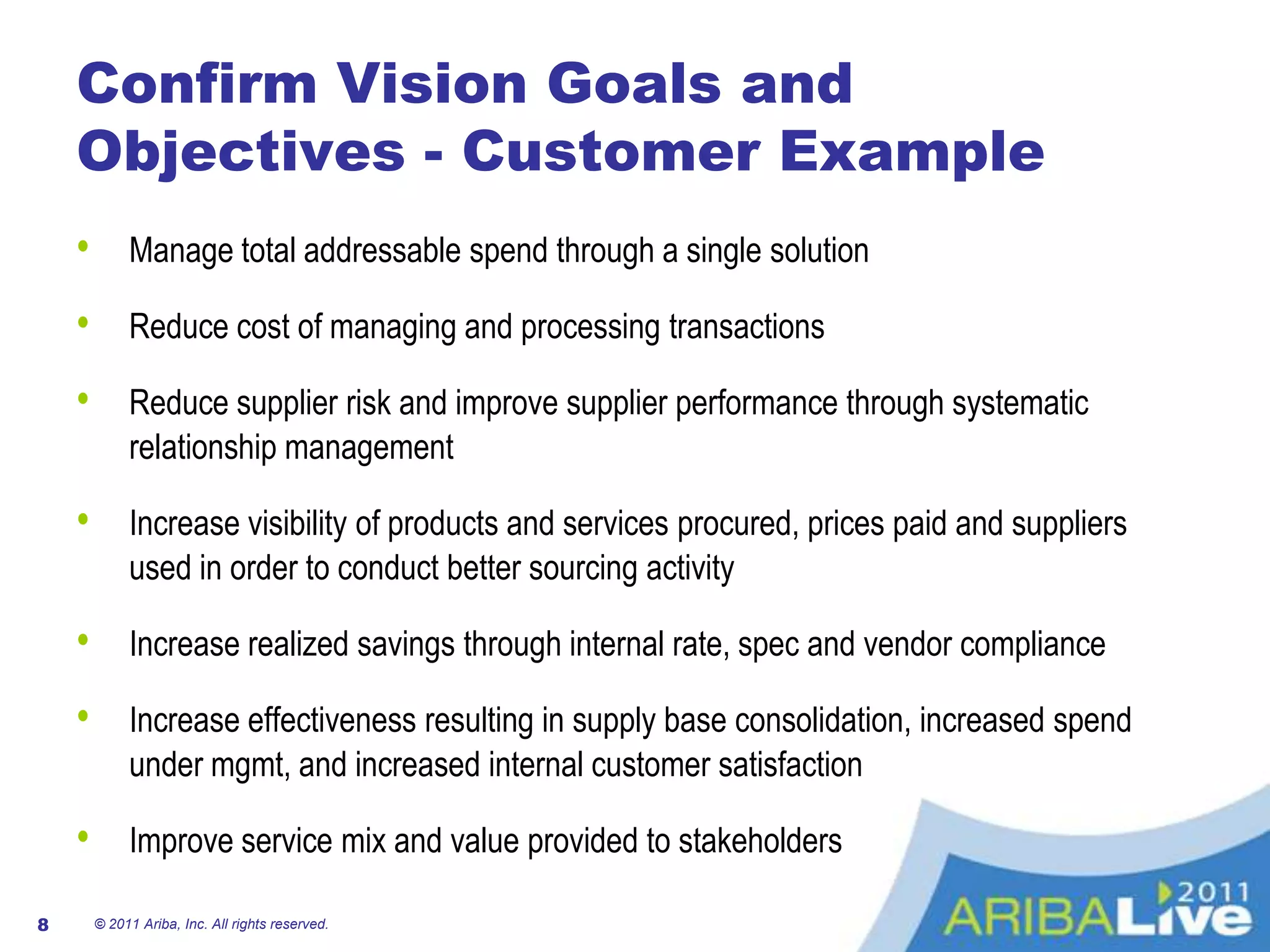 Confirm Vision Goals and Objectives - Customer Example

• Manage total addressable spend through a single solution

• Reduce cost of managing and processing transactions

• Reduce supplier risk and improve supplier performance through systematic relationship management

• Increase visibility of products and services procured, prices paid and suppliers used in order to conduct better sourcing activity

• Increase realized savings through internal rate, spec and vendor compliance

• Increase effectiveness resulting in supply base consolidation, increased spend under mgmt, and increased internal customer satisfaction

• Improve service mix and value provided to stakeholders

8 © 2011 Ariba, Inc. All rights reserved.

2011 ARIBALive